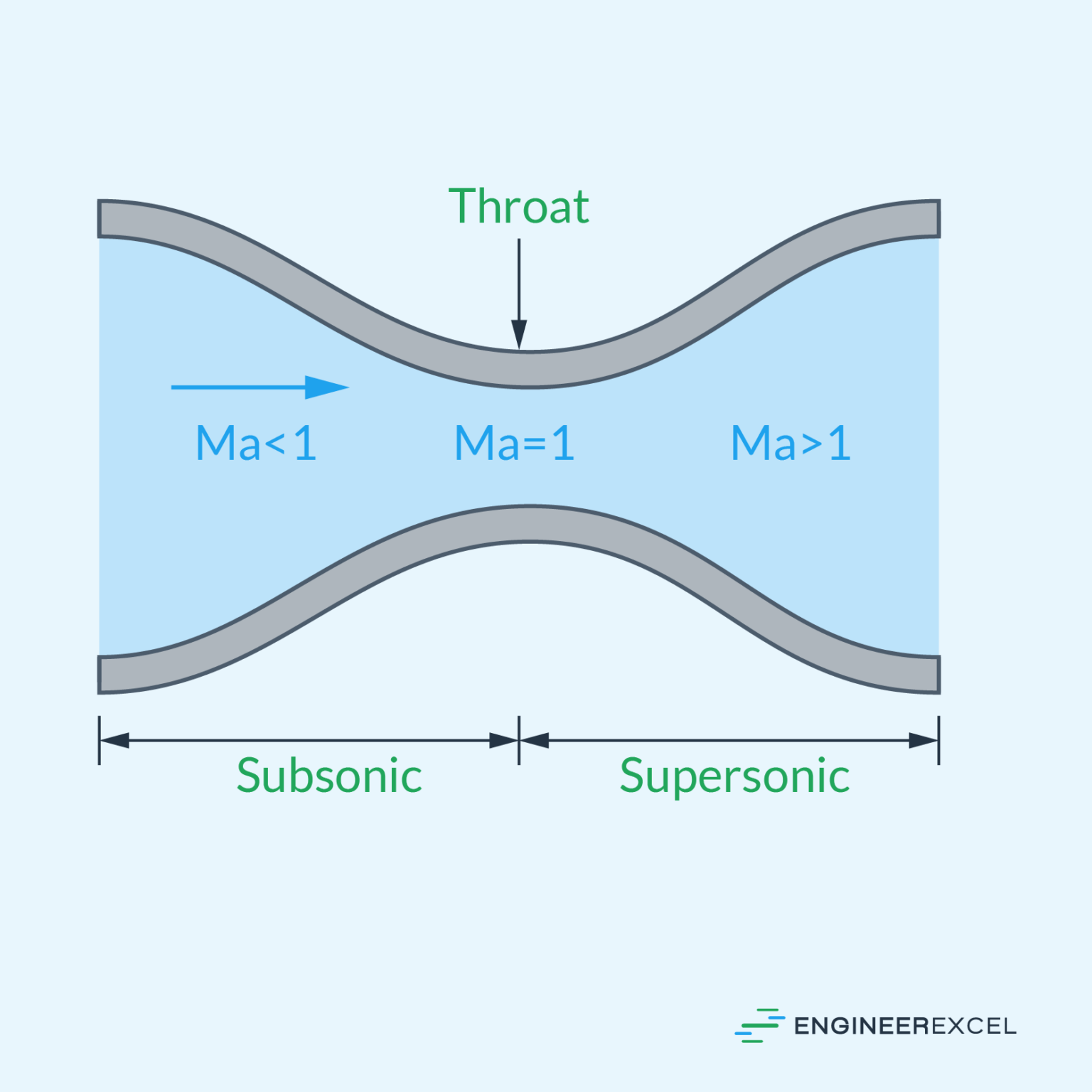 Throat

Ma<1

Ma=1

Ma>1

Subsonic

Supersonic

ENGINEEREXCEL